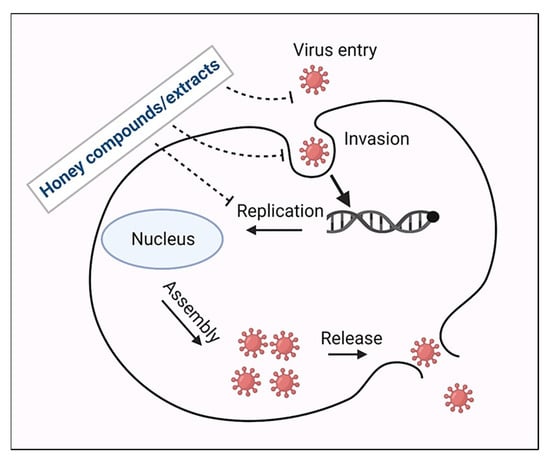 Honey compounds/extracts

Virus entry

Invasion

Replication

Nucleus

Assembly

Release